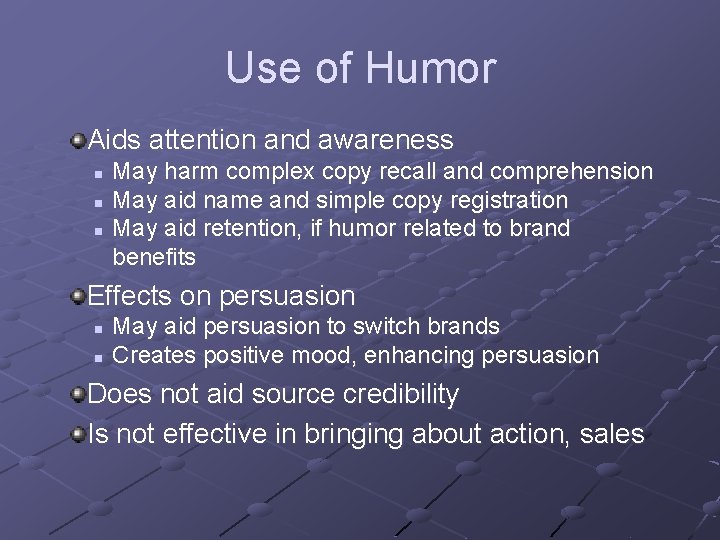 Use of Humor

- Aids attention and awareness
  - May harm complex copy recall and comprehension
  - May aid name and simple copy registration
  - May aid retention, if humor related to brand benefits
- Effects on persuasion
  - May aid persuasion to switch brands
  - Creates positive mood, enhancing persuasion
- Does not aid source credibility
- Is not effective in bringing about action, sales